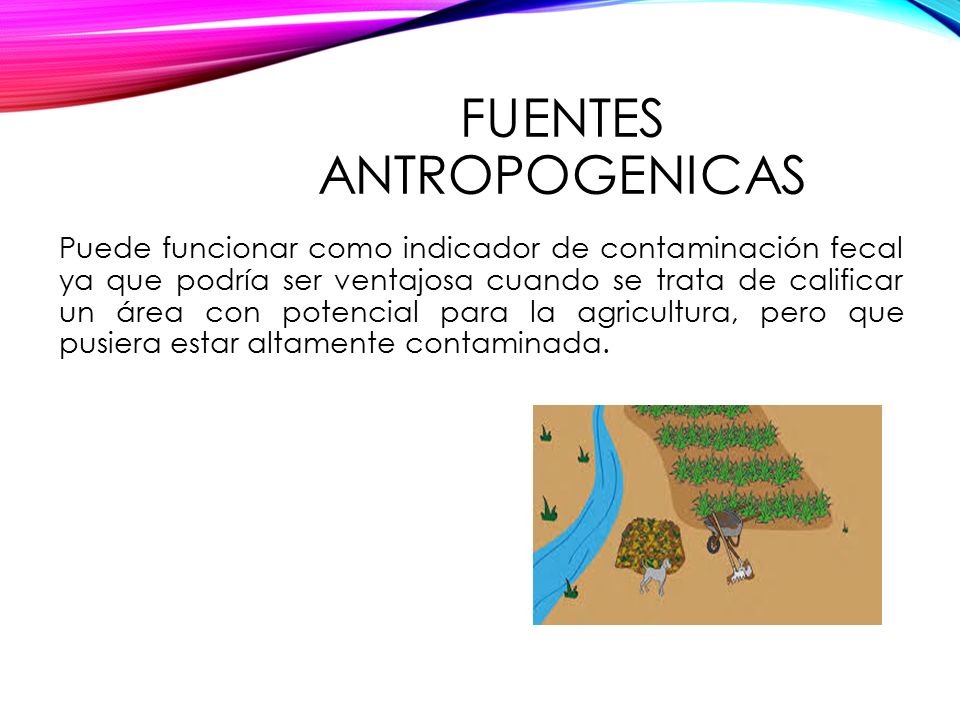 FUENTES ANTROPOGENICAS

Puede funcionar como indicador de contaminación fecal ya que podría ser ventajosa cuando se trata de calificar un área con potencial para la agricultura, pero que pusiera estar altamente contaminada.